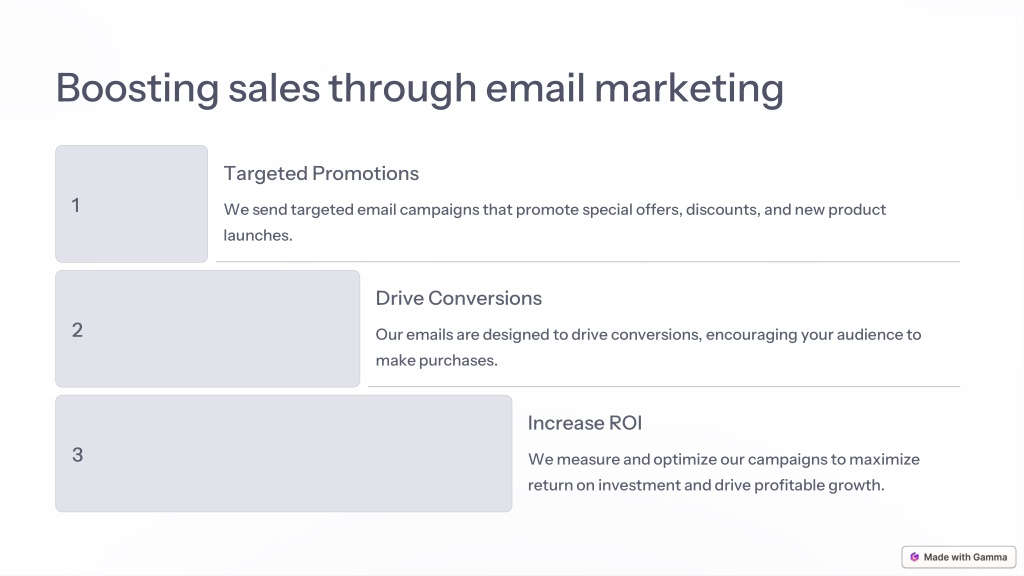 Boosting sales through email marketing

1

Targeted Promotions

We send targeted email campaigns that promote special offers, discounts, and new product launches.

2

Drive Conversions

Our emails are designed to drive conversions, encouraging your audience to make purchases.

3

Increase ROI

We measure and optimize our campaigns to maximize return on investment and drive profitable growth.

Made with Gamma